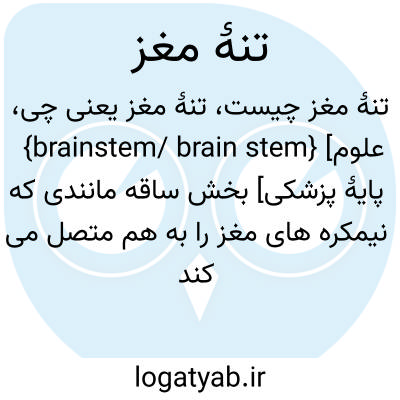 تنهٔ مغز

تنهٔ مغز چیست، تنهٔ مغز یعنی چی، {brainstem/ brain stem} [علوم پایهٔ پزشکی] بخش ساقه مانندی که نیمکره های مغز را به هم متصل می کند

logatyab.ir